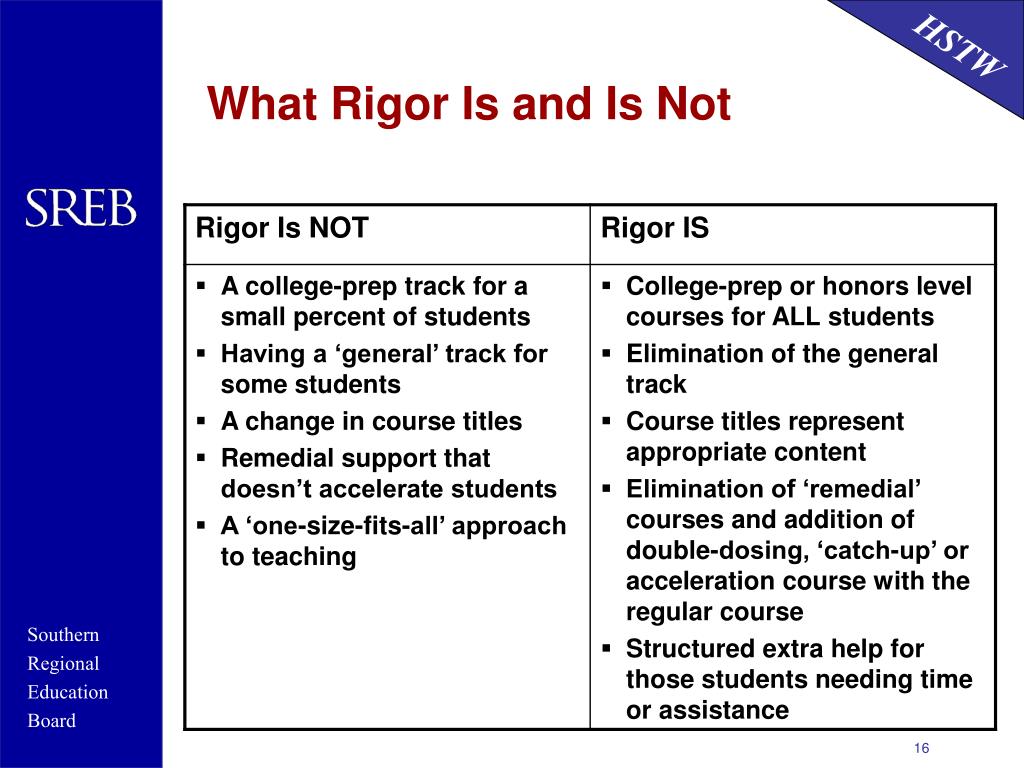 HSTW

What Rigor Is and Is Not

SREB

| Rigor Is NOT | Rigor IS |
|---|---|
| ▪ A college-prep track for a small percent of students ▪ Having a ‘general’ track for some students ▪ A change in course titles ▪ Remedial support that doesn’t accelerate students ▪ A ‘one-size-fits-all’ approach to teaching | ▪ College-prep or honors level courses for ALL students ▪ Elimination of the general track ▪ Course titles represent appropriate content ▪ Elimination of ‘remedial’ courses and addition of double-dosing, ‘catch-up’ or acceleration course with the regular course ▪ Structured extra help for those students needing time or assistance |

Southern Regional Education Board

16